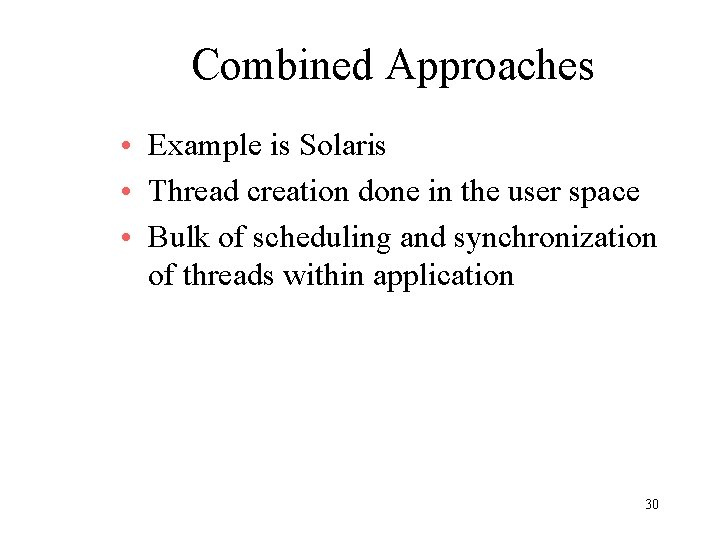 Combined Approaches

• Example is Solaris
• Thread creation done in the user space
• Bulk of scheduling and synchronization of threads within application

30